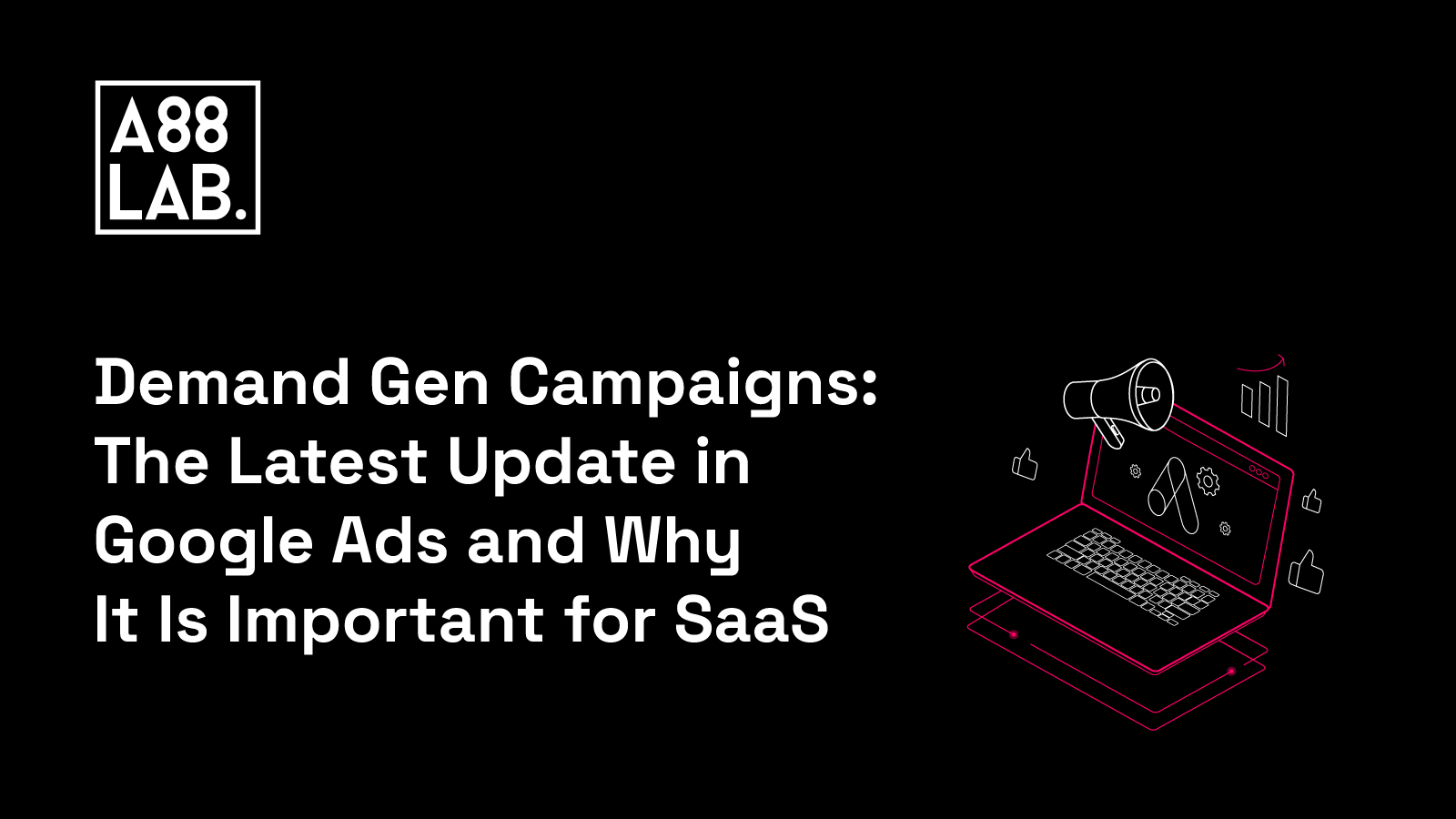 A88
LAB.

Demand Gen Campaigns: The Latest Update in Google Ads and Why It Is Important for SaaS